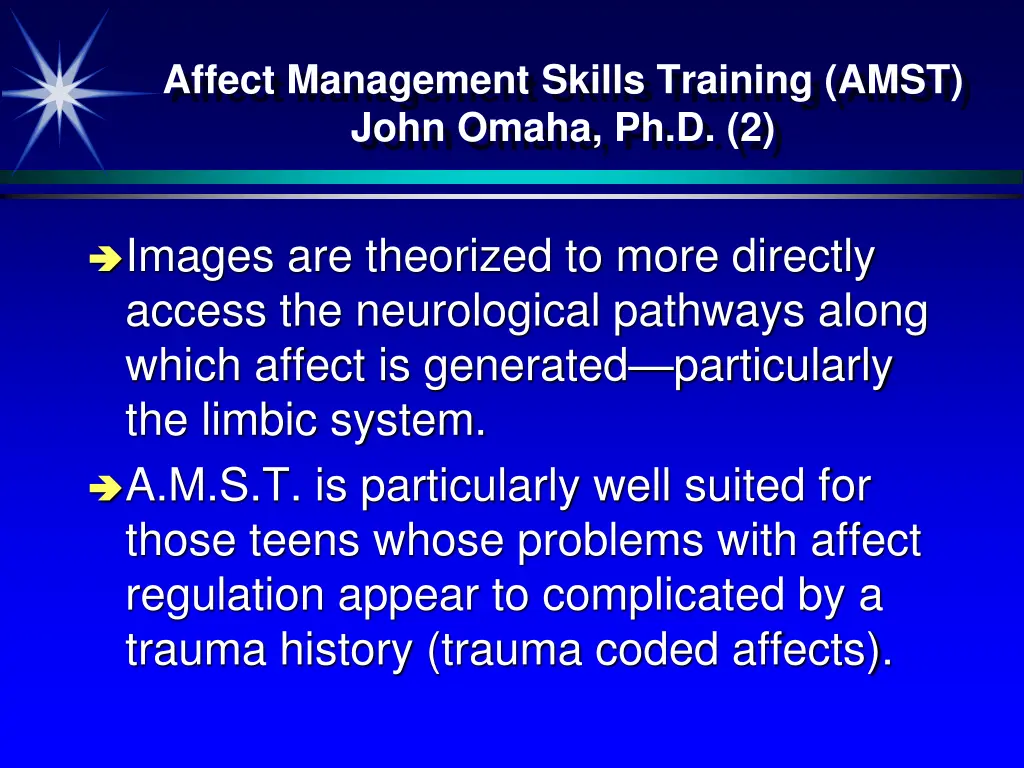 Affect Management Skills Training (AMST)
John Omaha, Ph.D. (2)

Images are theorized to more directly access the neurological pathways along which affect is generated—particularly the limbic system.

A.M.S.T. is particularly well suited for those teens whose problems with affect regulation appear to complicated by a trauma history (trauma coded affects).